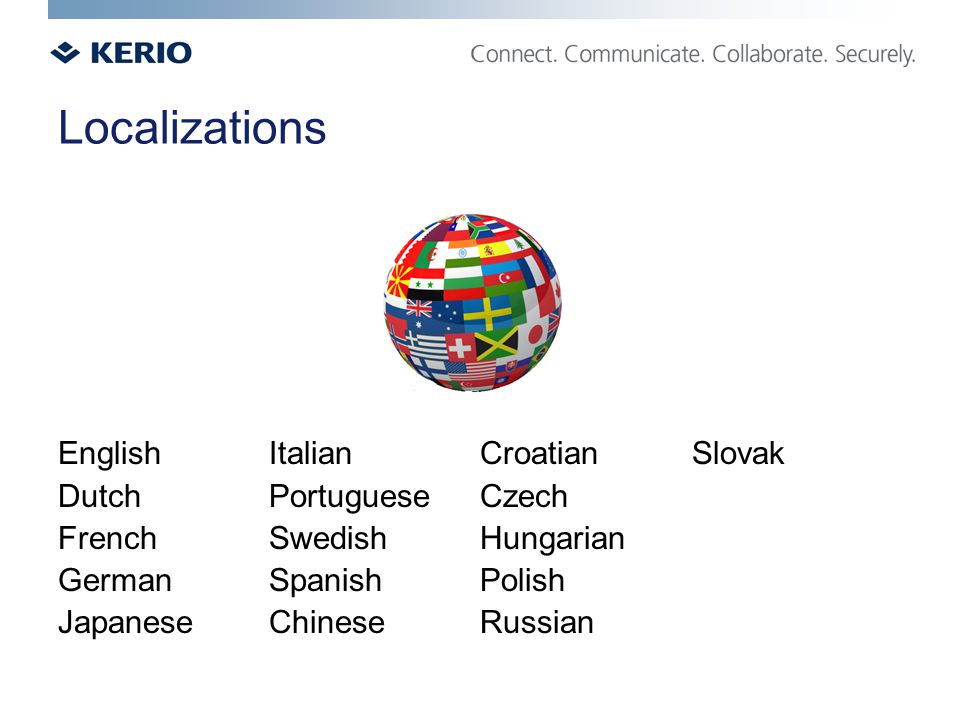 KERIO

Connect. Communicate. Collaborate. Securely.

Localizations

English
Dutch
French
German
Japanese

Italian
Portuguese
Swedish
Spanish
Chinese

Croatian
Czech
Hungarian
Polish
Russian

Slovak